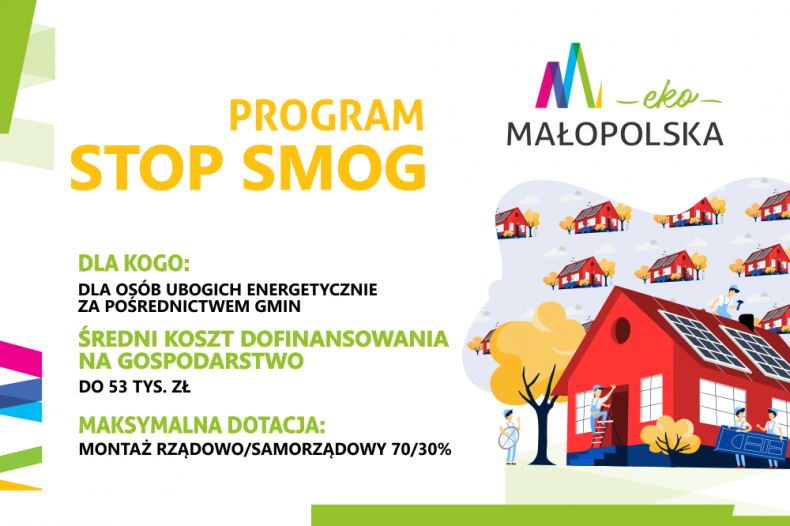 PROGRAM
STOP SMOG

eko
MAŁOPOLSKA

DLA KOGO:
DLA OSÓB UBOGICH ENERGETYCZNIE ZA POŚREDNICTWEM GMIN

ŚREDNI KOSZT DOFINANSOWANIA NA GOSPODARSTWO
DO 53 TYS. ZŁ

MAKSYMALNA DOTACJA:
MONTAŻ RZĄDOWO/SAMORZĄDOWY 70/30%